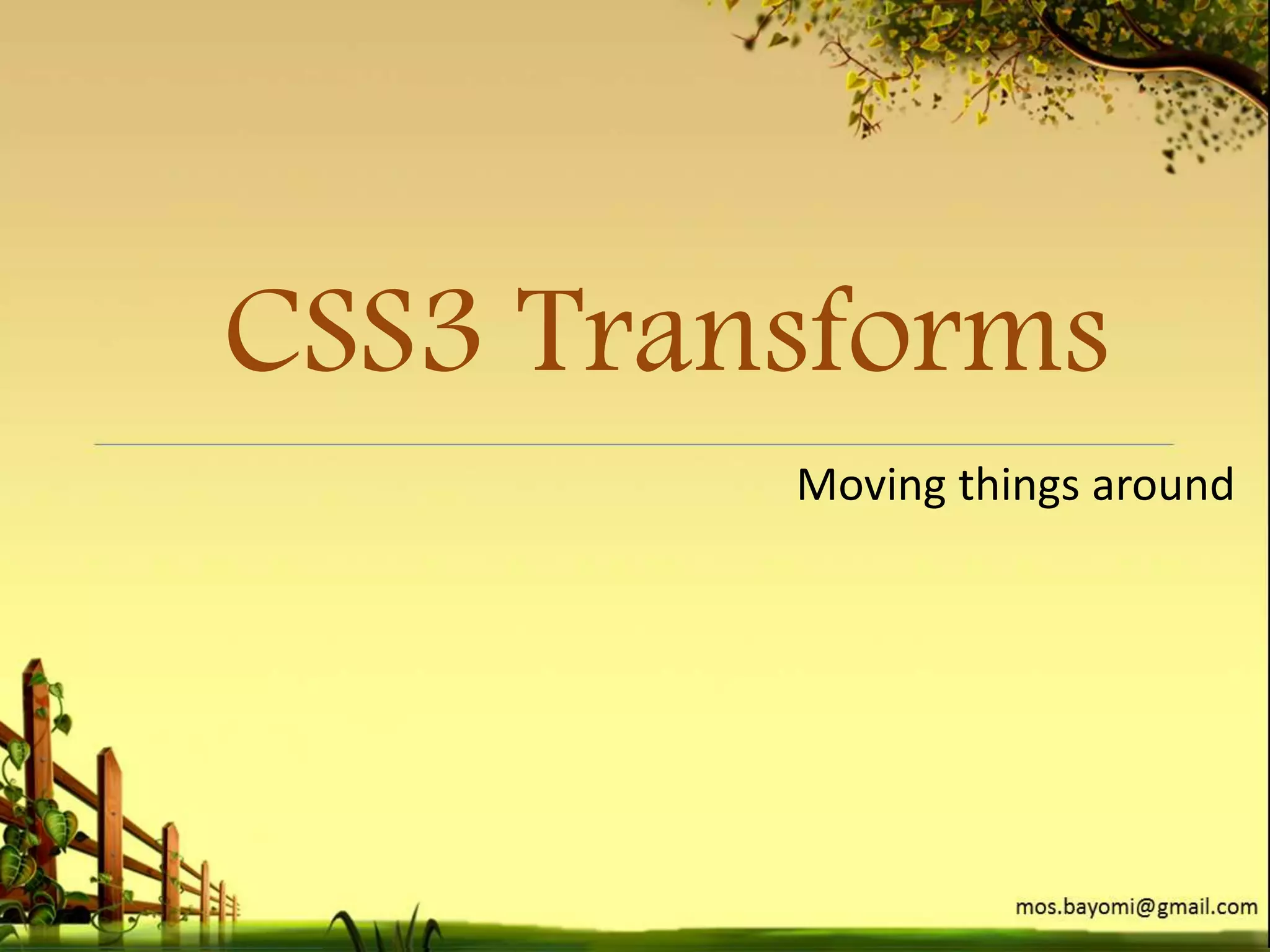 CSS3 Transforms

Moving things around

mos.bayomi@gmail.com